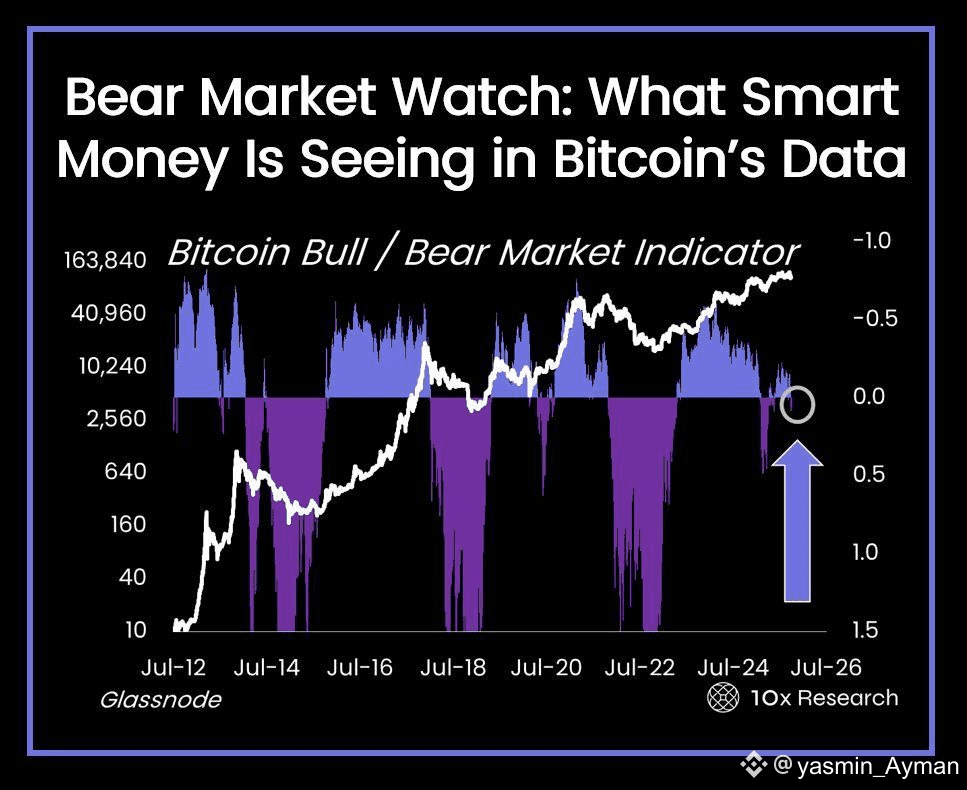 Bear Market Watch: What Smart Money Is Seeing in Bitcoin's Data

Bitcoin Bull / Bear Market Indicator

163,840
40,960
10,240
2,560
640
160
40
10

-1.0
-0.5
0.0
0.5
1.0
1.5

Jul-12 Jul-14 Jul-16 Jul-18 Jul-20 Jul-22 Jul-24 Jul-26

Glassnode

10x Research

@yasmin_Ayman